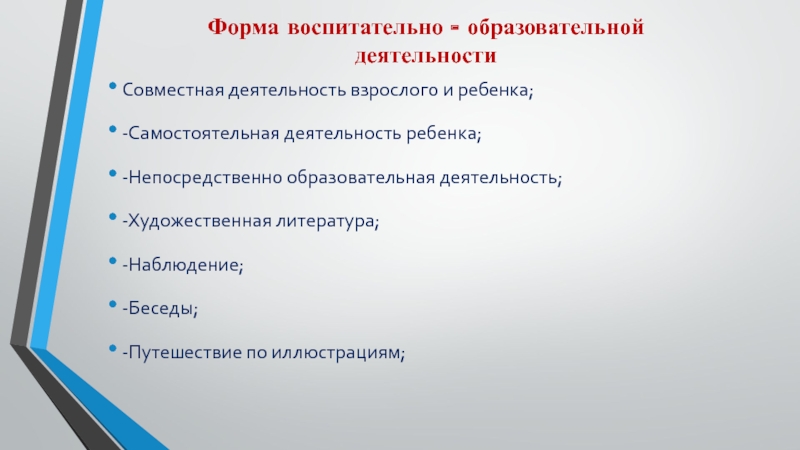 Форма воспитательно - образовательной деятельности

• Совместная деятельность взрослого и ребенка;

• -Самостоятельная деятельность ребенка;

• -Непосредственно образовательная деятельность;

• -Художественная литература;

• -Наблюдение;

• -Беседы;

• -Путешествие по иллюстрациям;